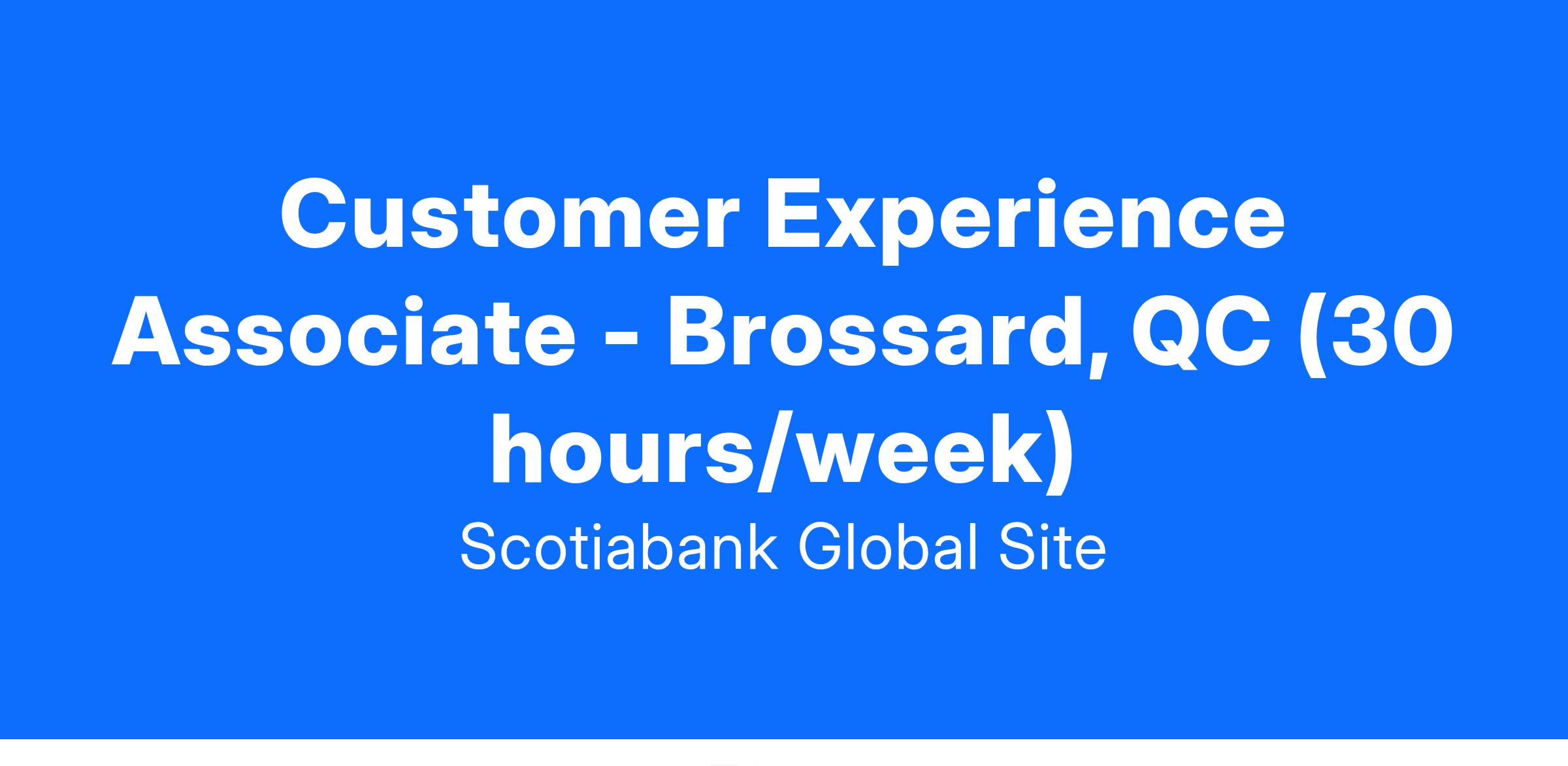 Customer Experience Associate - Brossard, QC (30 hours/week)

Scotiabank Global Site